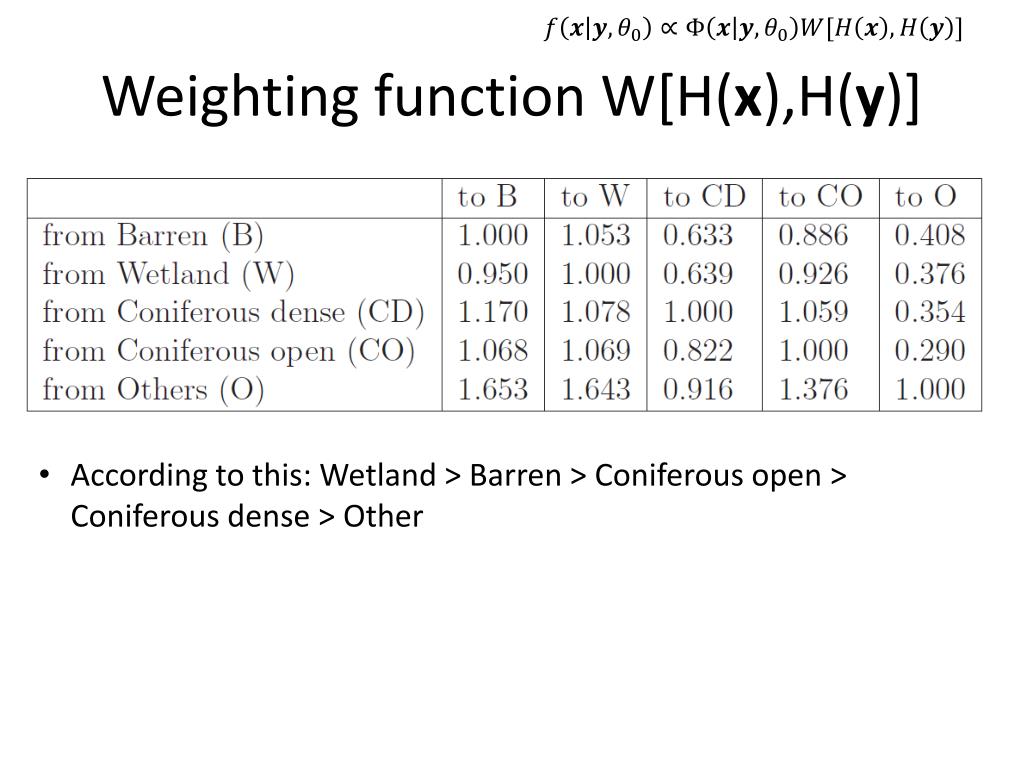 $f(\boldsymbol{x}|\boldsymbol{y}, \theta_0) \propto \Phi(\boldsymbol{x}|\boldsymbol{y}, \theta_0)W[H(\boldsymbol{x}), H(\boldsymbol{y})]$

Weighting function W[H(x),H(y)]

| | to B | to W | to CD | to CO | to O |
|---|---|---|---|---|---|
| from Barren (B) | 1.000 | 1.053 | 0.633 | 0.886 | 0.408 |
| from Wetland (W) | 0.950 | 1.000 | 0.639 | 0.926 | 0.376 |
| from Coniferous dense (CD) | 1.170 | 1.078 | 1.000 | 1.059 | 0.354 |
| from Coniferous open (CO) | 1.068 | 1.069 | 0.822 | 1.000 | 0.290 |
| from Others (O) | 1.653 | 1.643 | 0.916 | 1.376 | 1.000 |

• According to this: Wetland > Barren > Coniferous open > Coniferous dense > Other